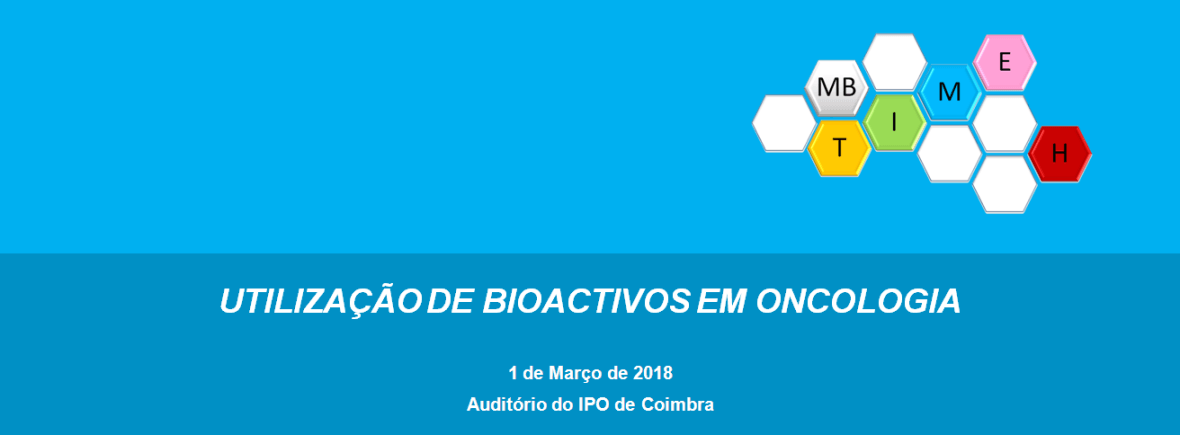 MB
T
I
M
E
H

UTILIZAÇÃO DE BIOACTIVOS EM ONCOLOGIA

1 de Março de 2018
Auditório do IPO de Coimbra